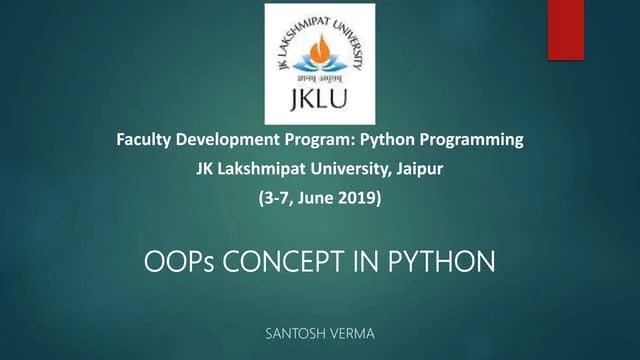 JK LAKSHMIPAT UNIVERSITY
ज्ञानम् अमृतम्
JKLU

Faculty Development Program: Python Programming
JK Lakshmipat University, Jaipur
(3-7, June 2019)

OOPs CONCEPT IN PYTHON

SANTOSH VERMA